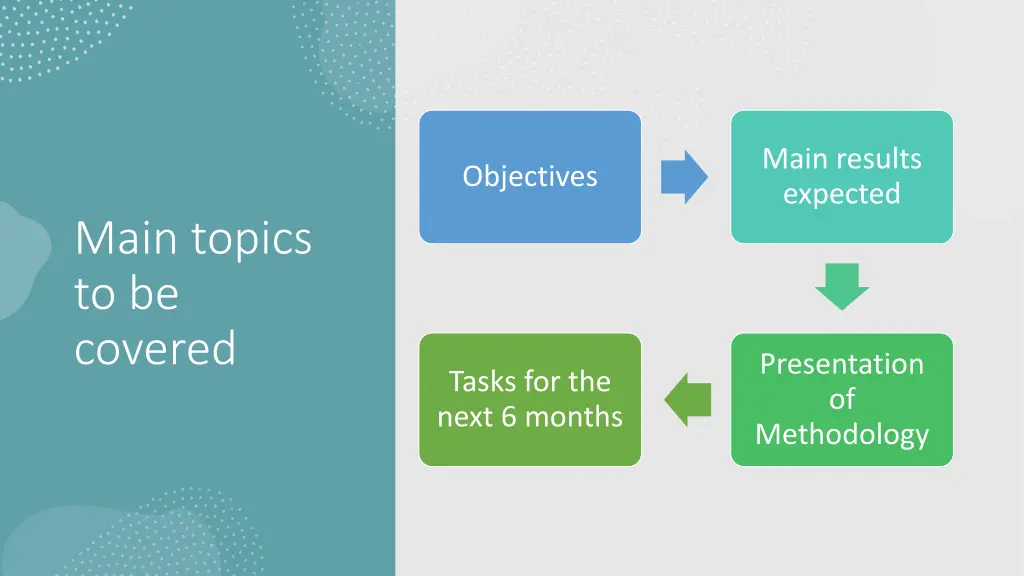 Main topics to be covered

Objectives

Main results expected

Presentation of Methodology

Tasks for the next 6 months